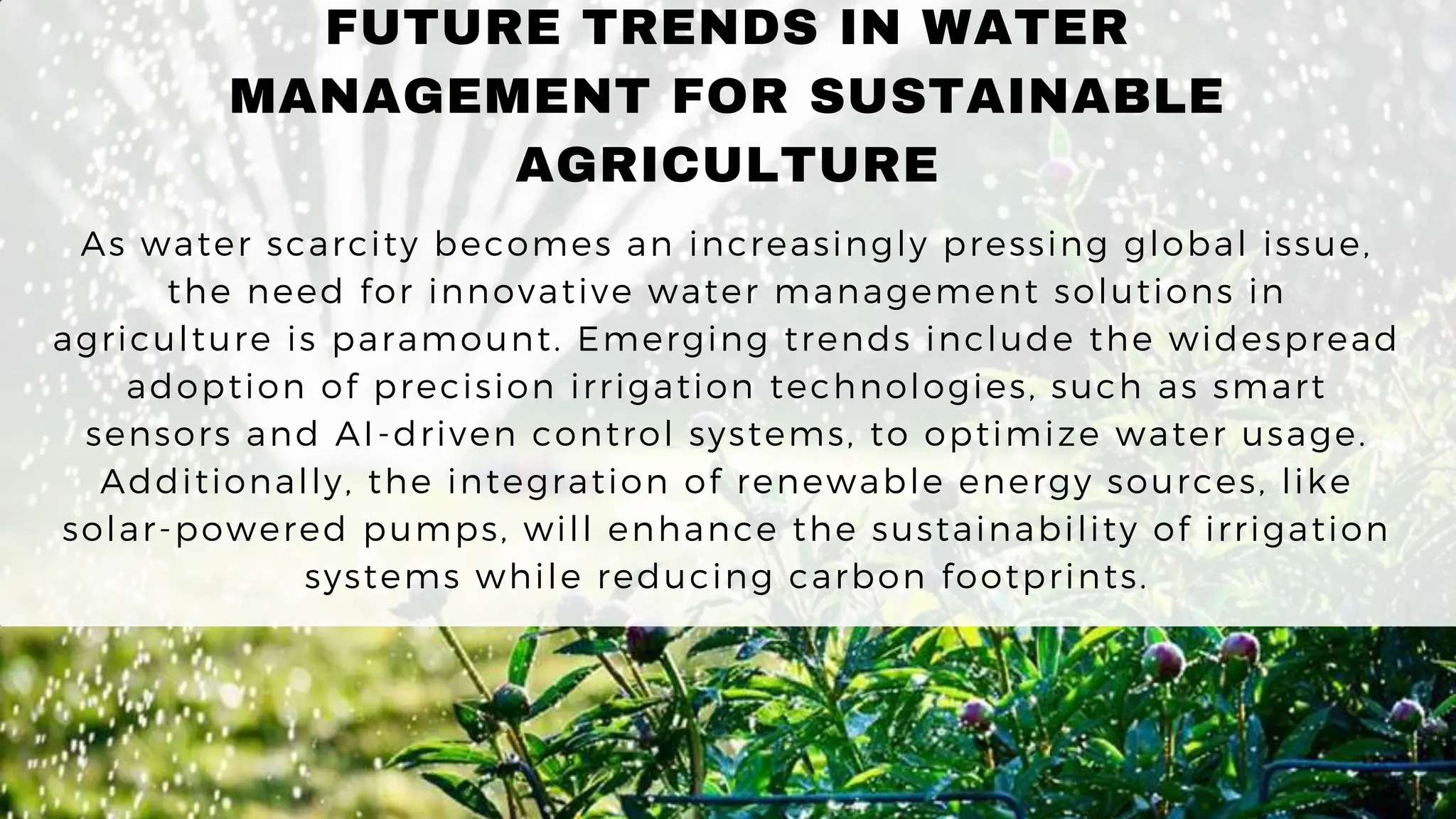 FUTURE TRENDS IN WATER MANAGEMENT FOR SUSTAINABLE AGRICULTURE

As water scarcity becomes an increasingly pressing global issue, the need for innovative water management solutions in agriculture is paramount. Emerging trends include the widespread adoption of precision irrigation technologies, such as smart sensors and AI-driven control systems, to optimize water usage. Additionally, the integration of renewable energy sources, like solar-powered pumps, will enhance the sustainability of irrigation systems while reducing carbon footprints.